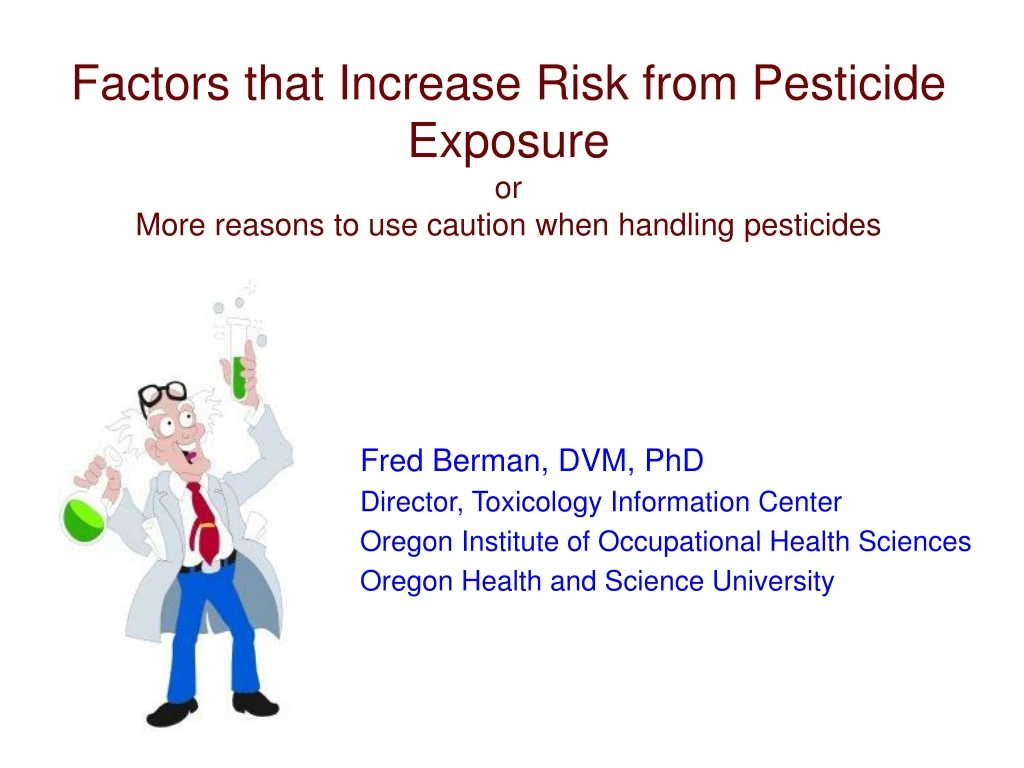 Factors that Increase Risk from Pesticide Exposure
or
More reasons to use caution when handling pesticides

Fred Berman, DVM, PhD
Director, Toxicology Information Center
Oregon Institute of Occupational Health Sciences
Oregon Health and Science University